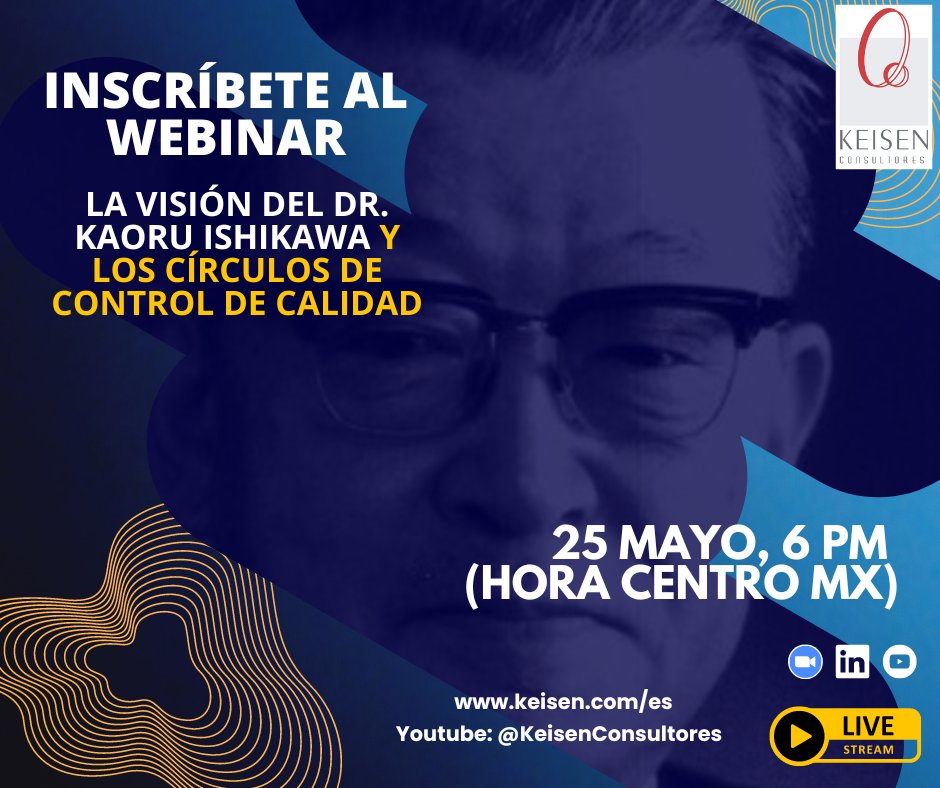 KEISEN
CONSULTORES

INSCRÍBETE AL WEBINAR

LA VISIÓN DEL DR. KAORU ISHIKAWA Y LOS CÍRCULOS DE CONTROL DE CALIDAD

25 MAYO, 6 PM (HORA CENTRO MX)

in

www.keisen.com/es
Youtube: @KeisenConsultores

LIVE
STREAM